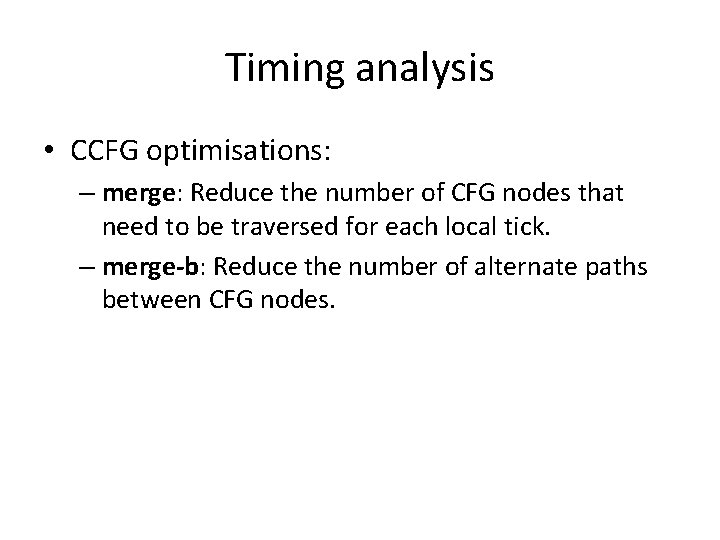 Timing analysis

• CCFG optimisations:

– merge: Reduce the number of CFG nodes that need to be traversed for each local tick.

– merge-b: Reduce the number of alternate paths between CFG nodes.